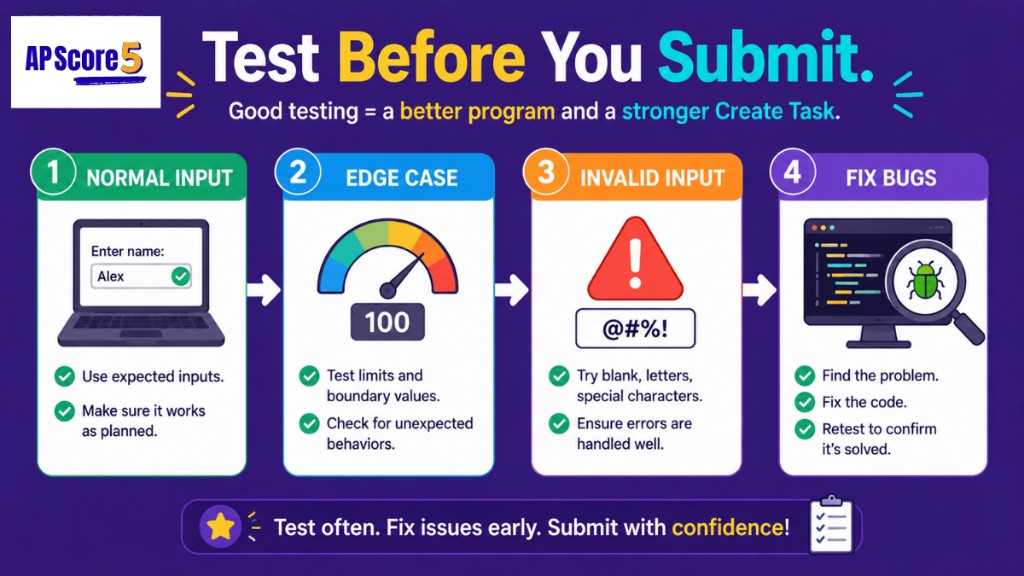 APScore5

Test Before You Submit.

Good testing = a better program and a stronger Create Task.

1 NORMAL INPUT

Enter name:
Alex

Use expected inputs.

Make sure it works as planned.

2 EDGE CASE

100

Test limits and boundary values.

Check for unexpected behaviors.

3 INVALID INPUT

@#%!

Try blank, letters, special characters.

Ensure errors are handled well.

4 FIX BUGS

Find the problem.

Fix the code.

Retest to confirm it's solved.

Test often. Fix issues early. Submit with confidence!